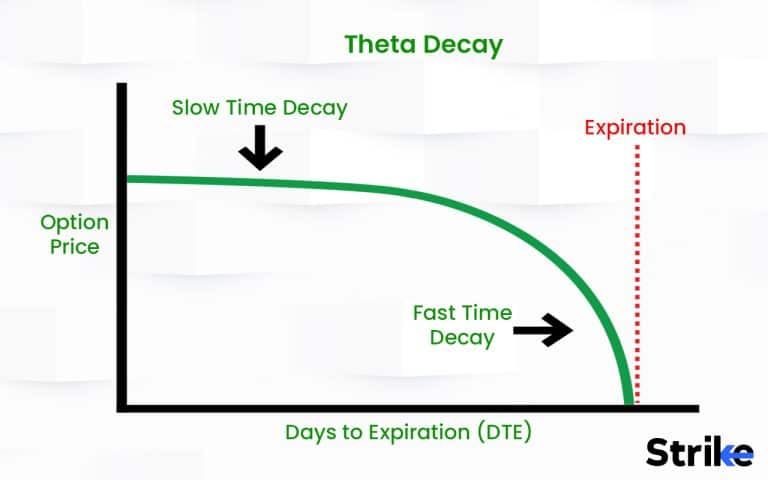 Theta Decay

Slow Time Decay

Expiration

Option Price

Fast Time Decay

Days to Expiration (DTE)

Strike